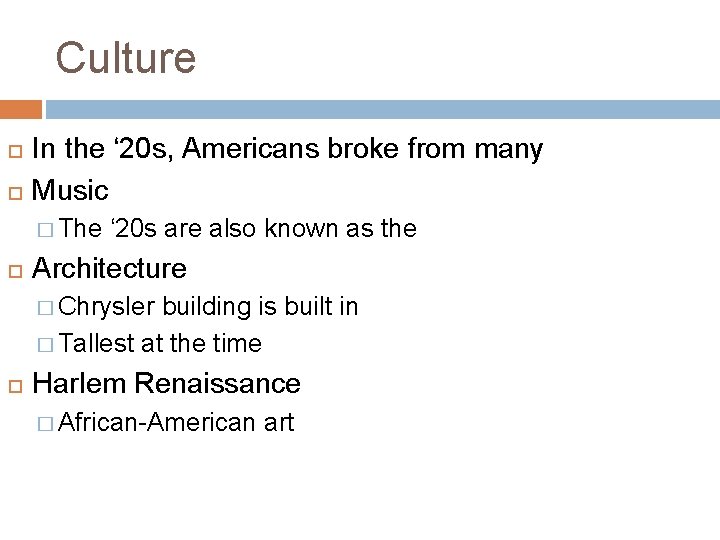 Culture

In the ‘20s, Americans broke from many

Music

The ‘20s are also known as the

Architecture

Chrysler building is built in

Tallest at the time

Harlem Renaissance

African-American art